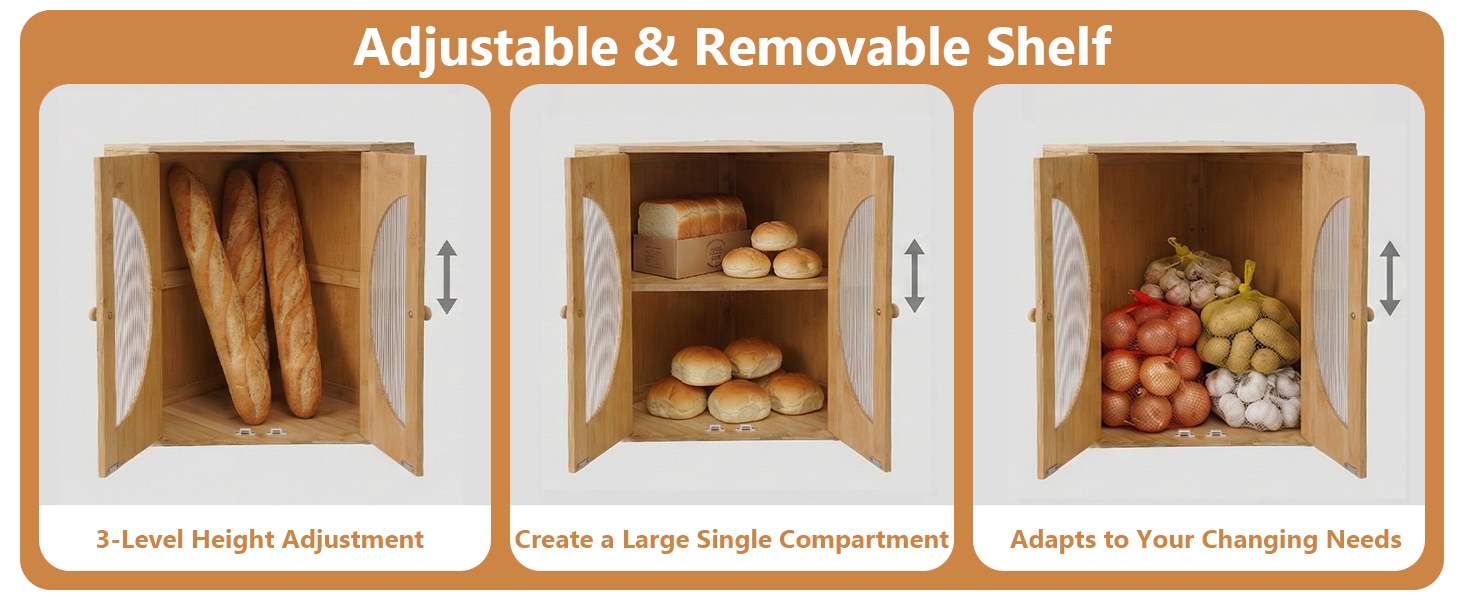 Adjustable & Removable Shelf

3-Level Height Adjustment

Create a Large Single Compartment

Adapts to Your Changing Needs